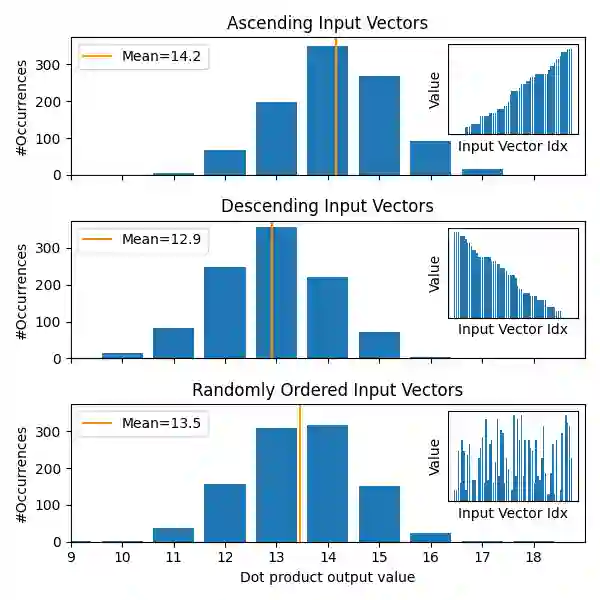 Ascending Input Vectors

Mean=14.2

#Occurrences

300
200
100
0

Value

Input Vector Idx

Descending Input Vectors

Mean=12.9

#Occurrences

300
200
100
0

Value

Input Vector Idx

Randomly Ordered Input Vectors

Mean=13.5

#Occurrences

300
200
100
0

Value

Input Vector Idx

9 10 11 12 13 14 15 16 17 18

Dot product output value